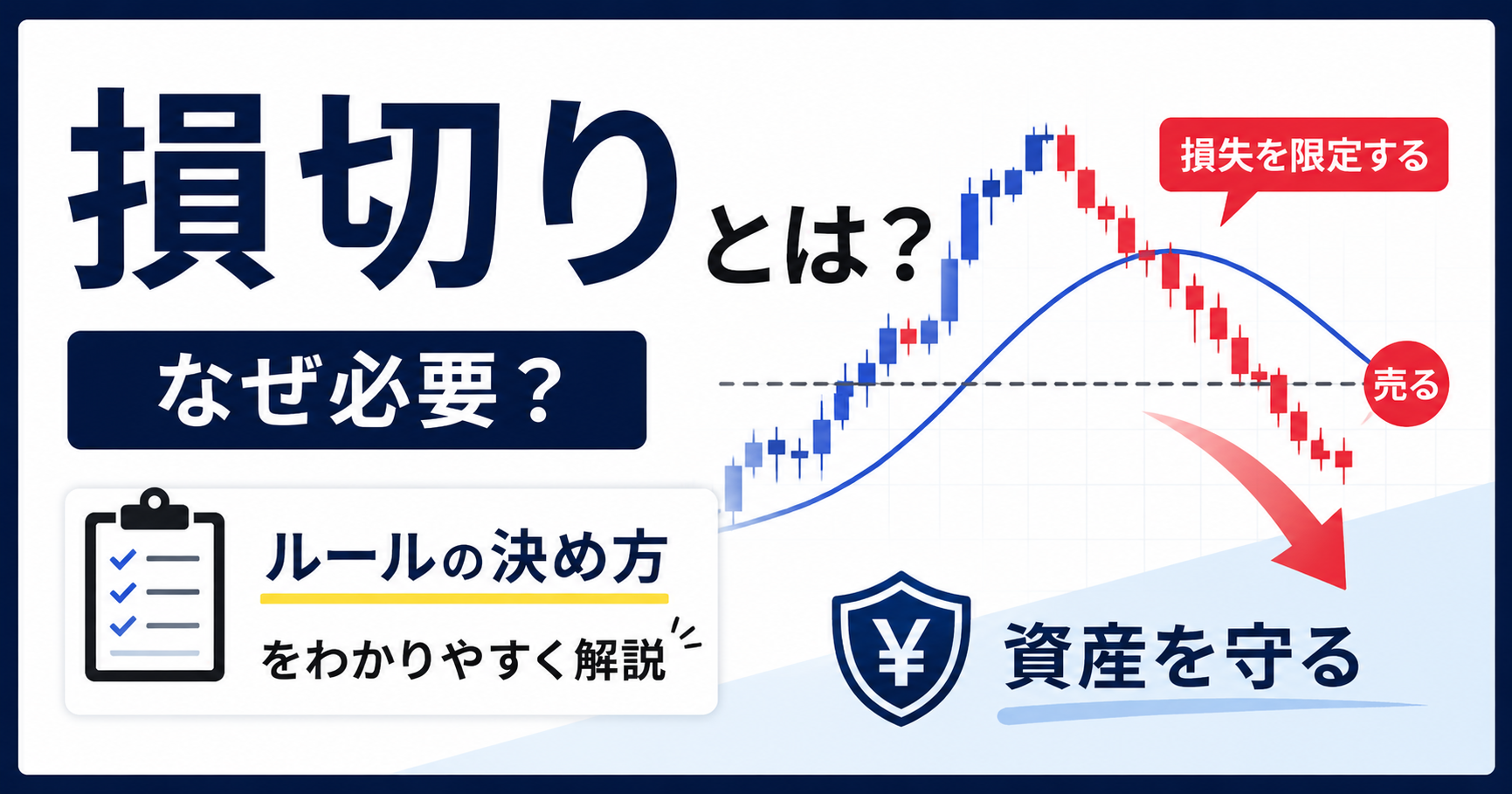 損切りとは？

なぜ必要？

ルールの決め方

をわかりやすく解説

損失を限定する

売る

¥

資産を守る